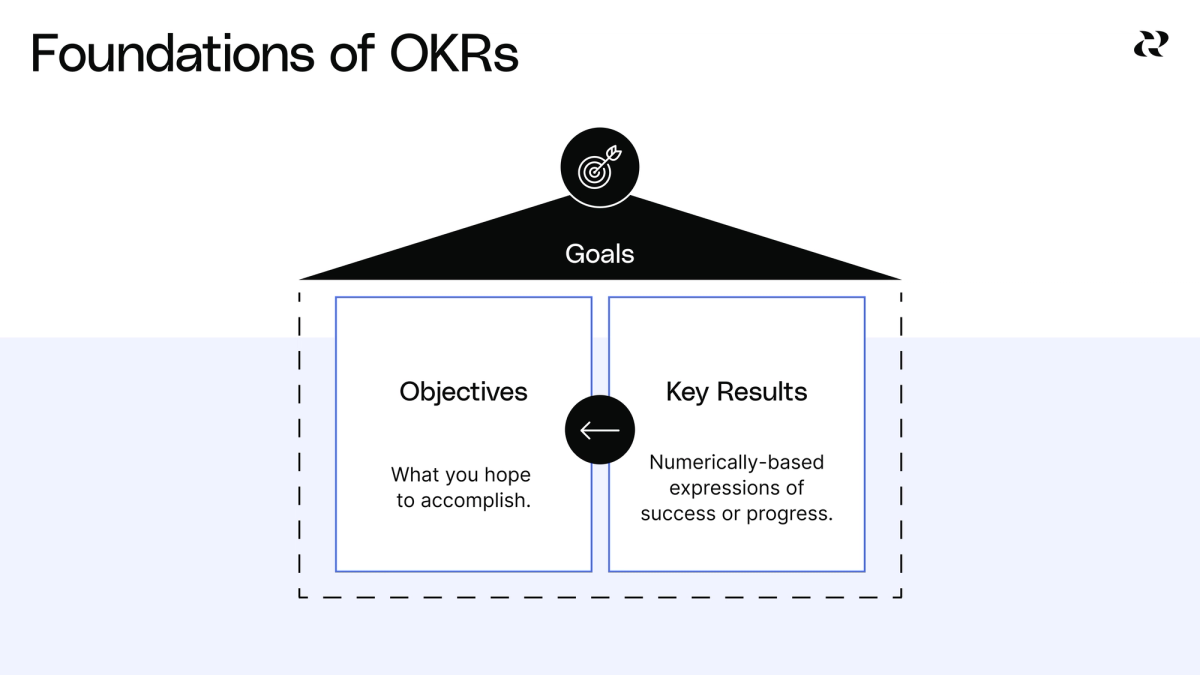 Foundations of OKRs

Goals

Objectives

What you hope to accomplish.

Key Results

Numerically-based expressions of success or progress.